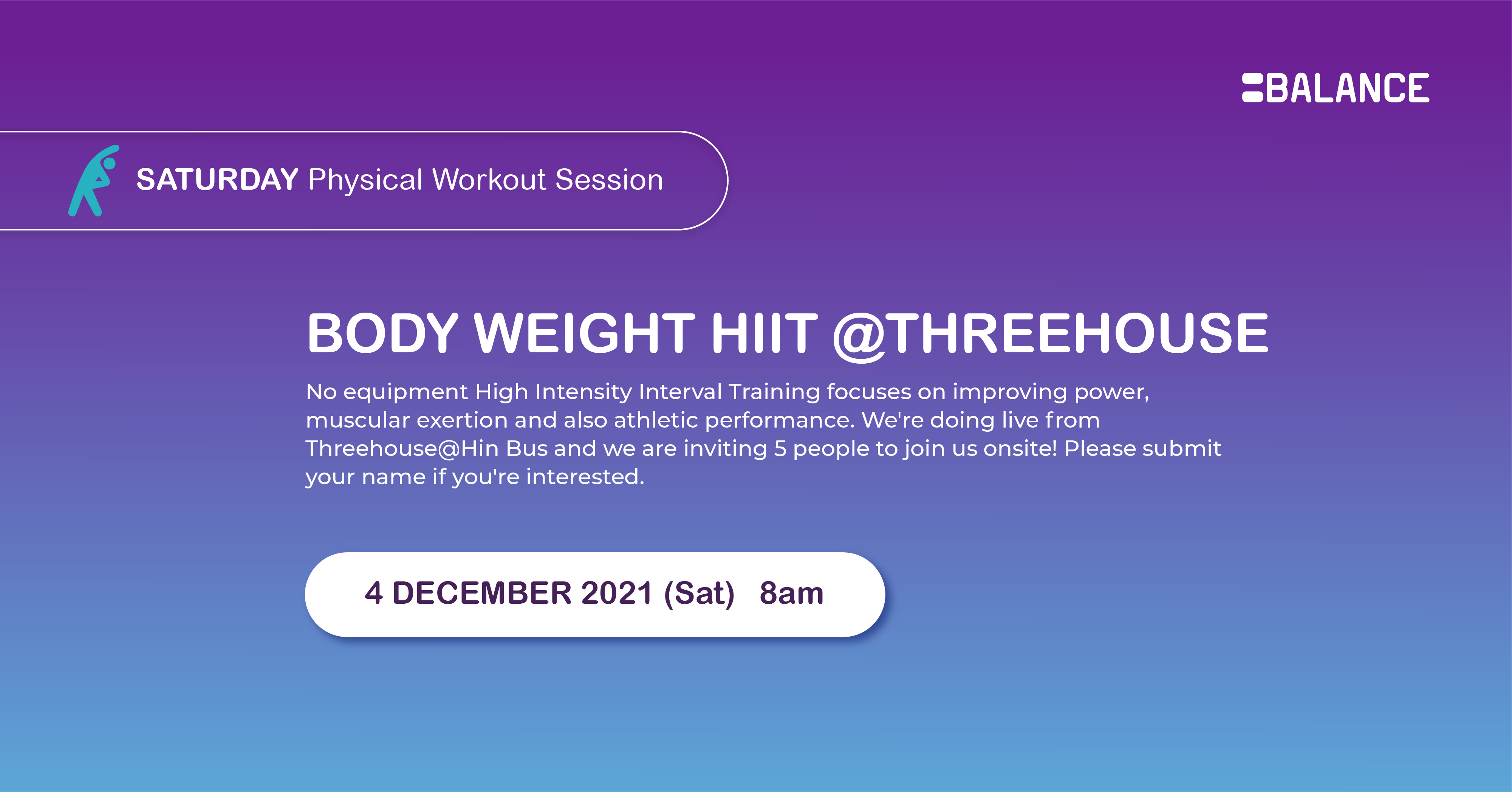 BALANCE

SATURDAY Physical Workout Session

BODY WEIGHT HIIT @THREEHOUSE

No equipment High Intensity Interval Training focuses on improving power, muscular exertion and also athletic performance. We're doing live from Threehouse@Hin Bus and we are inviting 5 people to join us onsite! Please submit your name if you're interested.

4 DECEMBER 2021 (Sat) 8am